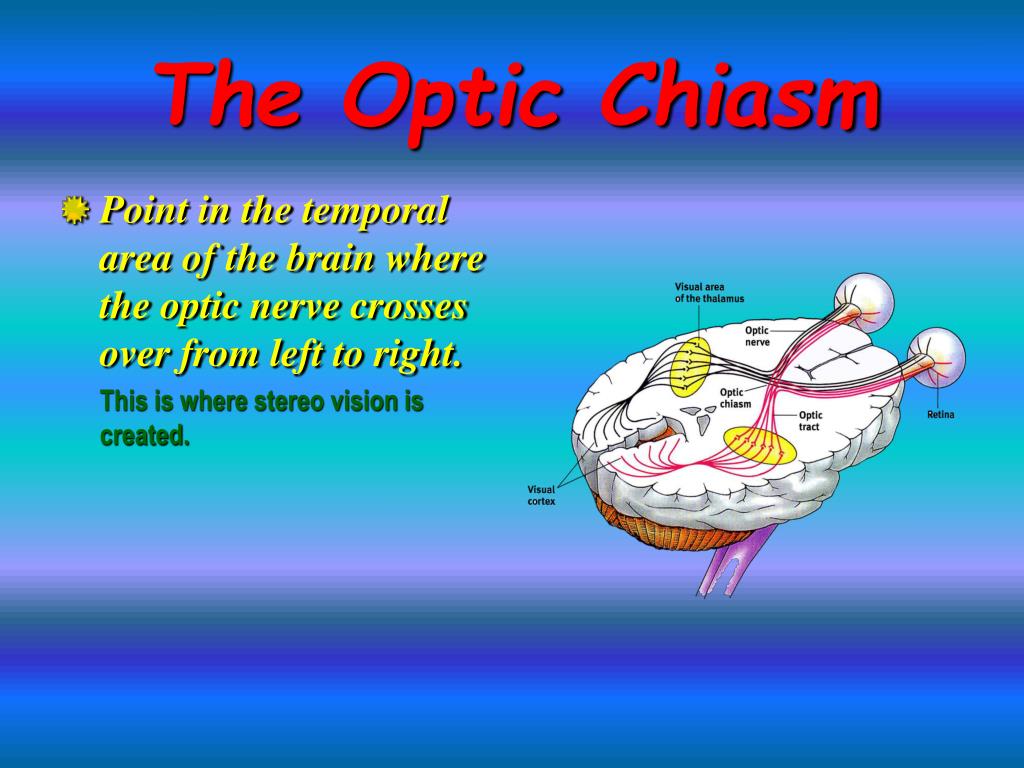 The Optic Chiasm

Point in the temporal area of the brain where the optic nerve crosses over from left to right.

This is where stereo vision is created.

Visual area of the thalamus

Optic nerve

Optic chiasm

Optic tract

Retina

Visual cortex